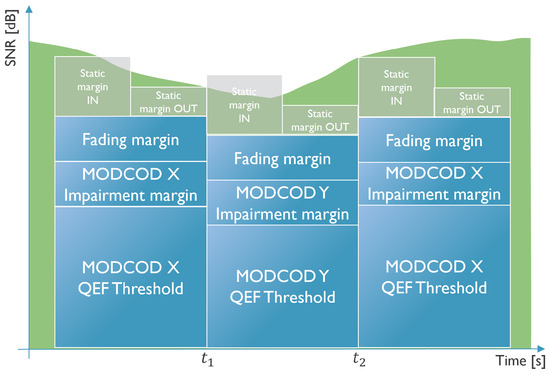 SNR [dB]

Static margin IN

Static margin OUT

Fading margin

MODCOD X Impairment margin

MODCOD X QEF Threshold

Static margin IN

Static margin OUT

Fading margin

MODCOD Y Impairment margin

MODCOD Y QEF Threshold

Static margin IN

Static margin OUT

Fading margin

MODCOD X Impairment margin

MODCOD X QEF Threshold

$t_1$

$t_2$

Time [s]